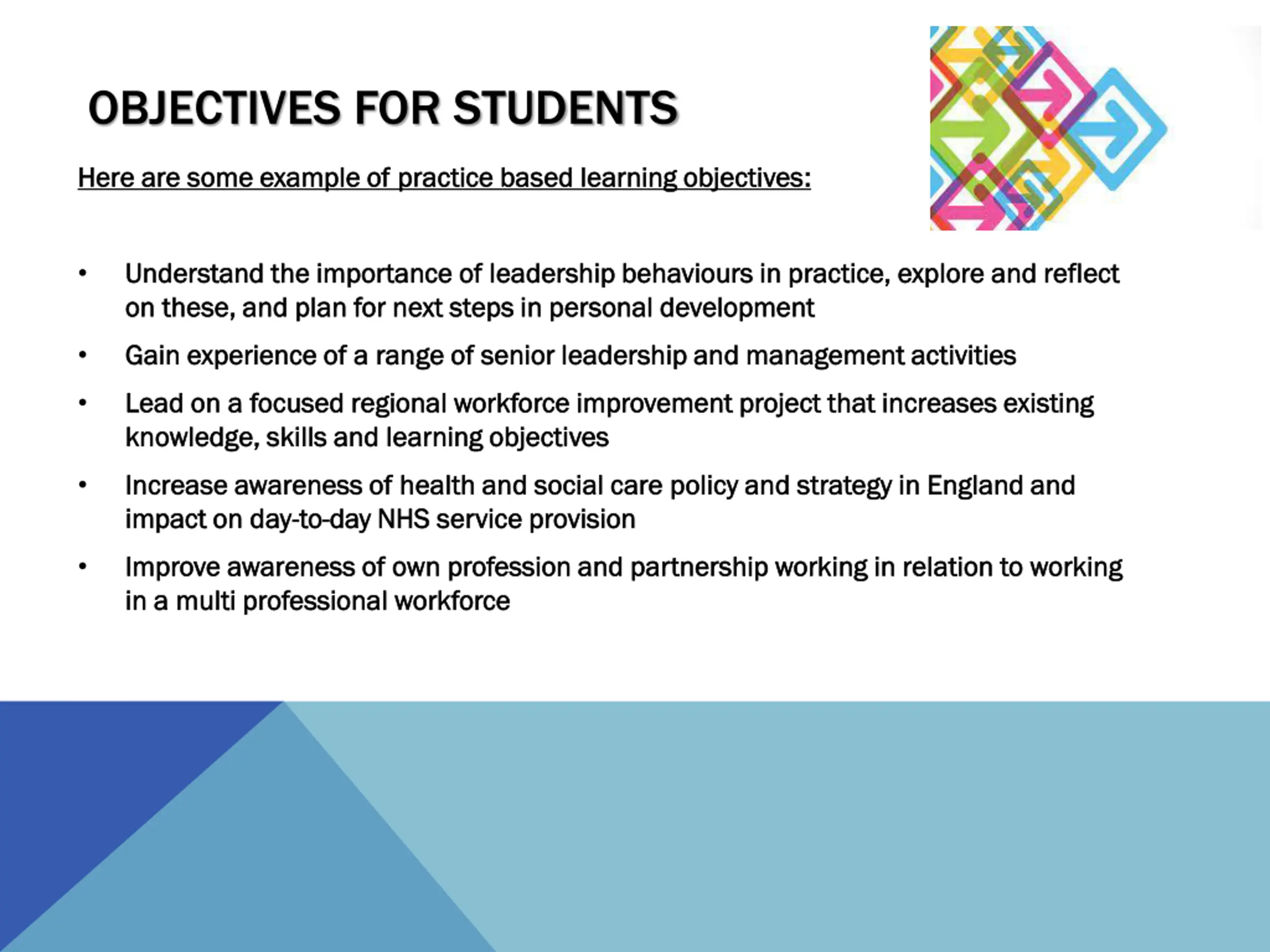 OBJECTIVES FOR STUDENTS

Here are some example of practice based learning objectives:

• Understand the importance of leadership behaviours in practice, explore and reflect on these, and plan for next steps in personal development
• Gain experience of a range of senior leadership and management activities
• Lead on a focused regional workforce improvement project that increases existing knowledge, skills and learning objectives
• Increase awareness of health and social care policy and strategy in England and impact on day-to-day NHS service provision
• Improve awareness of own profession and partnership working in relation to working in a multi professional workforce